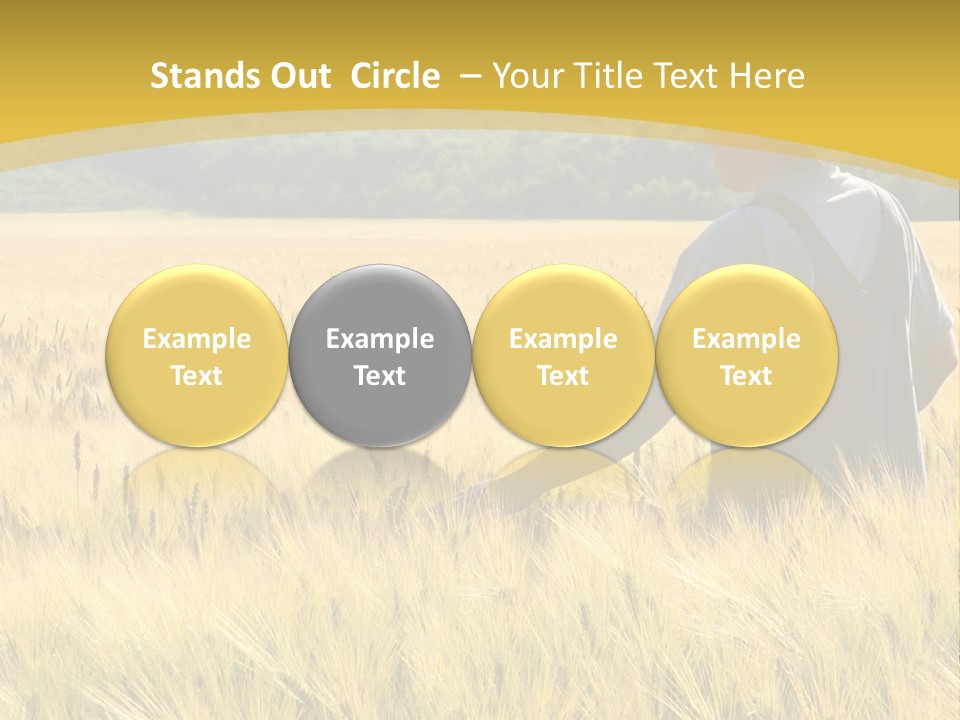 Stands Out Circle – Your Title Text Here

Example Text

Example Text

Example Text

Example Text